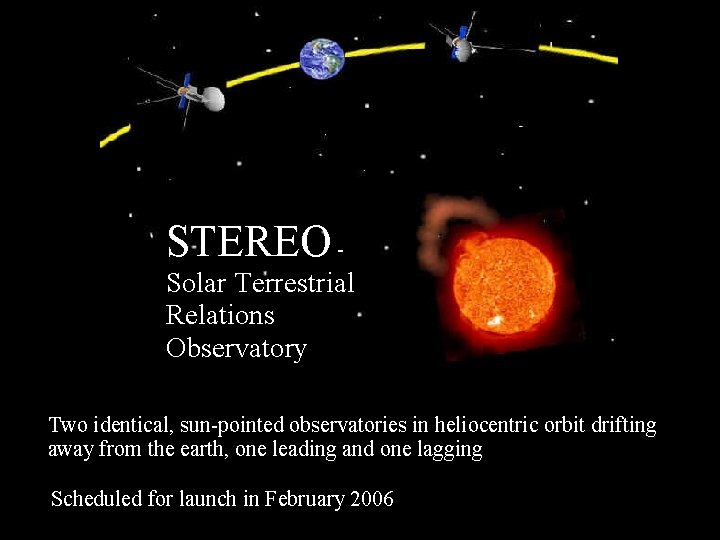 STEREO -
Solar Terrestrial
Relations
Observatory

Two identical, sun-pointed observatories in heliocentric orbit drifting away from the earth, one leading and one lagging

Scheduled for launch in February 2006